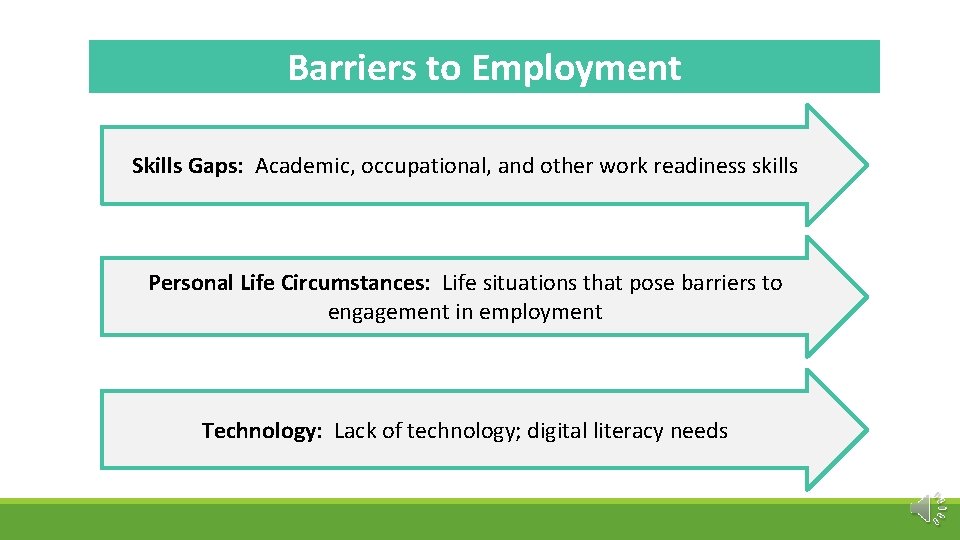 Barriers to Employment

Skills Gaps: Academic, occupational, and other work readiness skills

Personal Life Circumstances: Life situations that pose barriers to engagement in employment

Technology: Lack of technology; digital literacy needs